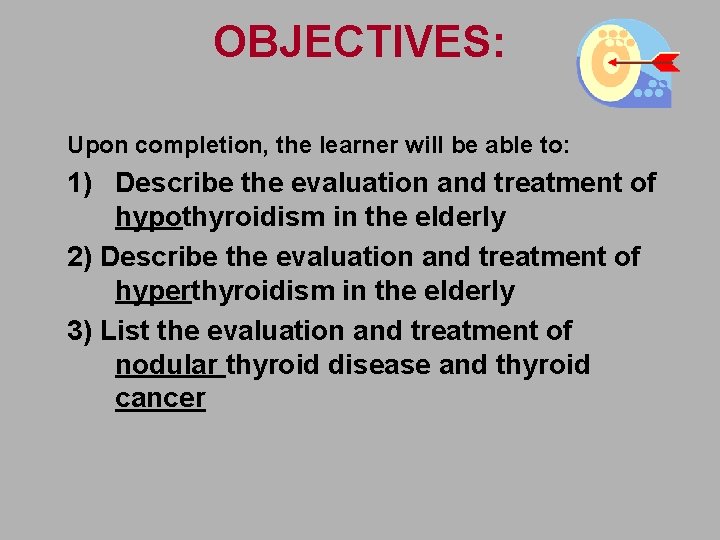 OBJECTIVES:

Upon completion, the learner will be able to:

1) Describe the evaluation and treatment of hypothyroidism in the elderly

2) Describe the evaluation and treatment of hyperthyroidism in the elderly

3) List the evaluation and treatment of nodular thyroid disease and thyroid cancer